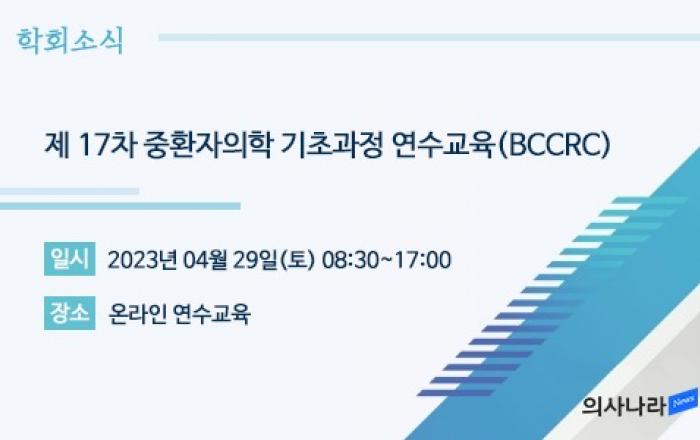 학회소식

제 17차 중환자의학 기초과정 연수교육(BCCRC)

일시 2023년 04월 29일(토) 08:30~17:00

장소 온라인 연수교육

의사나라 News